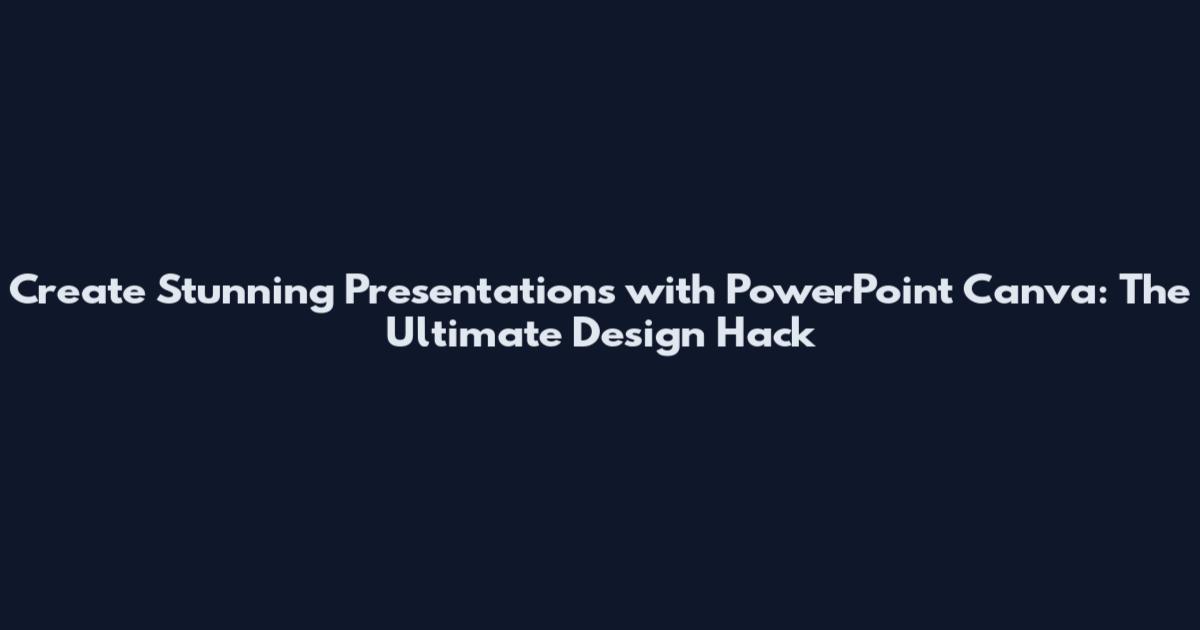 Create Stunning Presentations with PowerPoint Canva: The Ultimate Design Hack